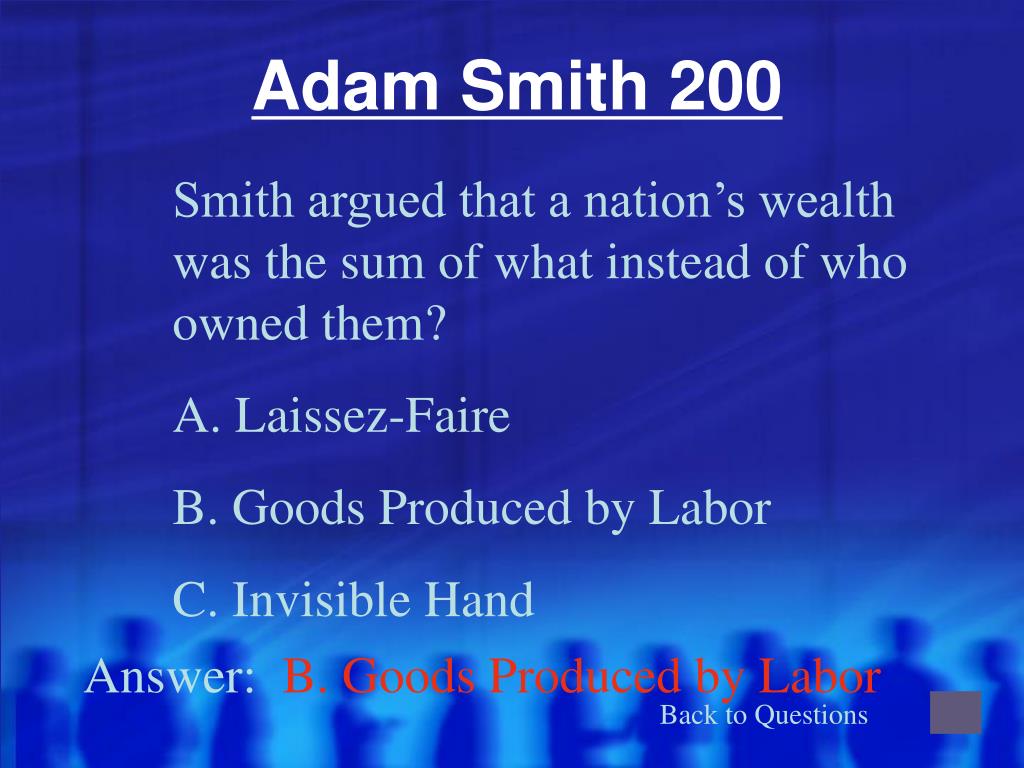 Adam Smith 200

Smith argued that a nation’s wealth was the sum of what instead of who owned them?

A. Laissez-Faire

B. Goods Produced by Labor

C. Invisible Hand

Answer: B. Goods Produced by Labor

Back to Questions